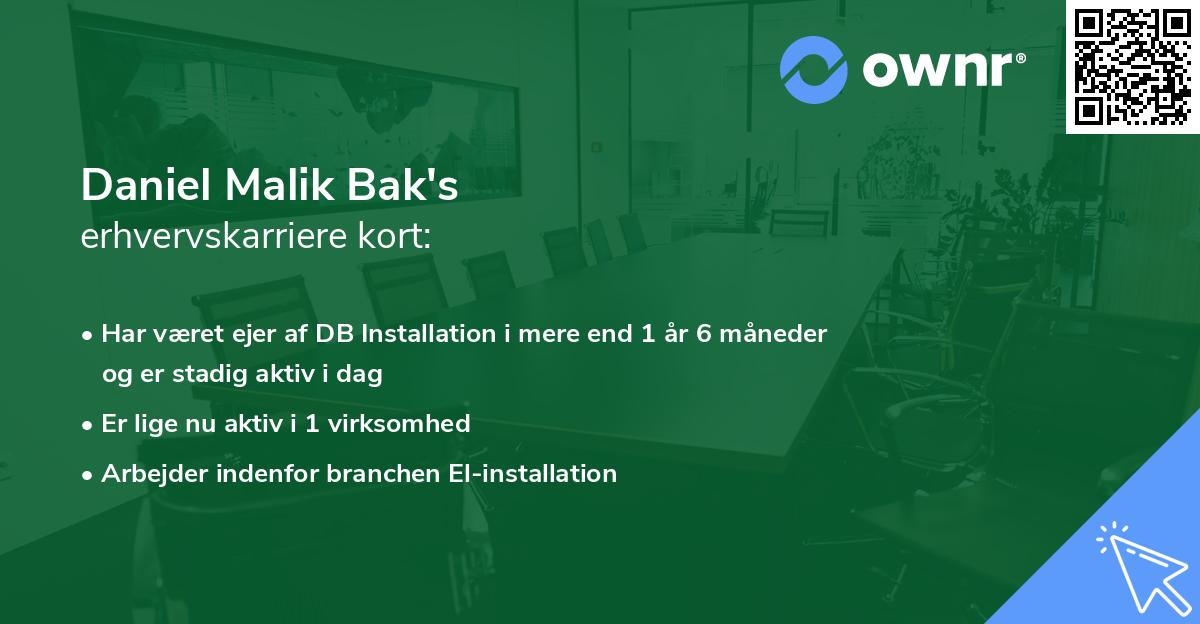 ownr®

Daniel Malik Bak's
erhvervskarriere kort:

• Har været ejer af DB Installation i mere end 1 år 6 måneder og er stadig aktiv i dag
• Er lige nu aktiv i 1 virksomhed
• Arbejder indenfor branchen El-installation